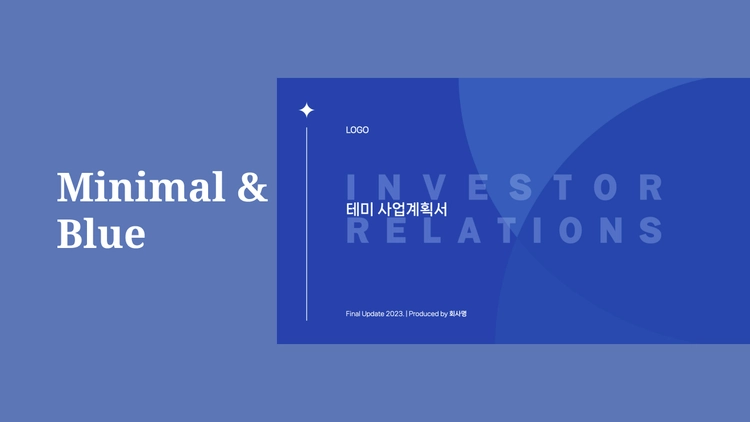 Minimal & Blue

LOGO

INVESTOR RELATIONS

테미 사업계획서

Final Update 2023. | Produced by 회사명